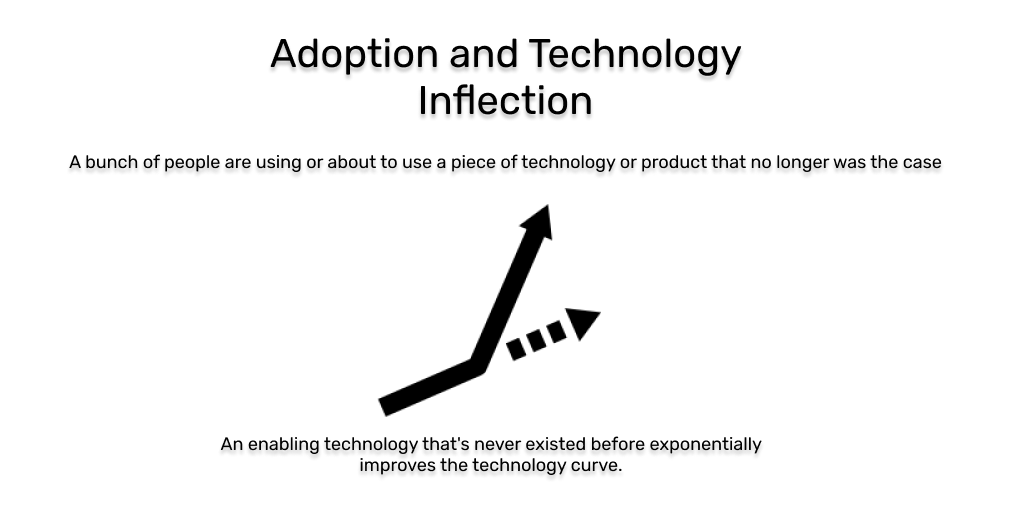 Adoption and Technology Inflection

A bunch of people are using or about to use a piece of technology or product that no longer was the case

An enabling technology that's never existed before exponentially improves the technology curve.